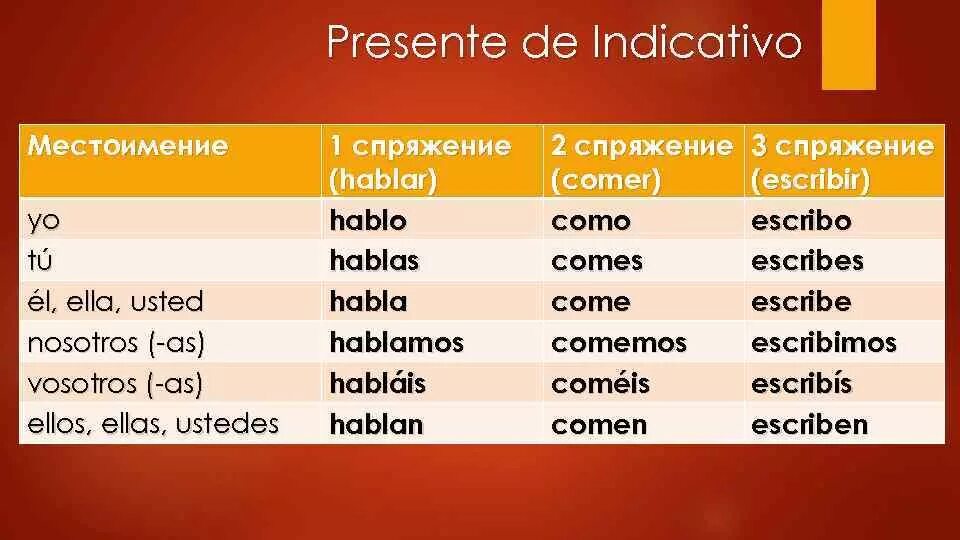 Presente de Indicativo

| Местоимение | 1 спряжение (hablar) | 2 спряжение (comer) | 3 спряжение (escribir) |
|---|---|---|---|
| yo | hablo | como | escribo |
| tú | hablas | comes | escribes |
| él, ella, usted | habla | come | escribe |
| nosotros (-as) | hablamos | comemos | escribimos |
| vosotros (-as) | habláis | coméis | escribís |
| ellos, ellas, ustedes | hablan | comen | escriben |